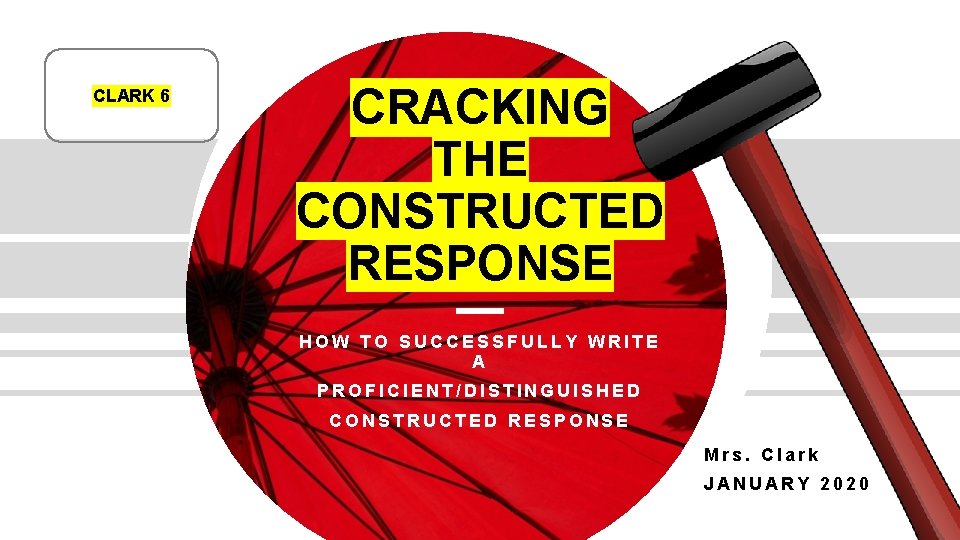 CLARK 6

CRACKING THE CONSTRUCTED RESPONSE

HOW TO SUCCESSFULLY WRITE A PROFICIENT/DISTINGUISHED CONSTRUCTED RESPONSE

Mrs. Clark
JANUARY 2020